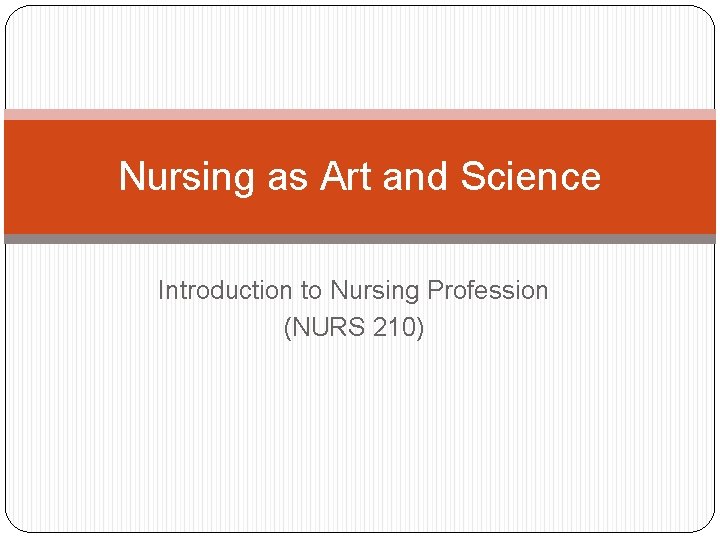 Nursing as Art and Science

Introduction to Nursing Profession
(NURS 210)